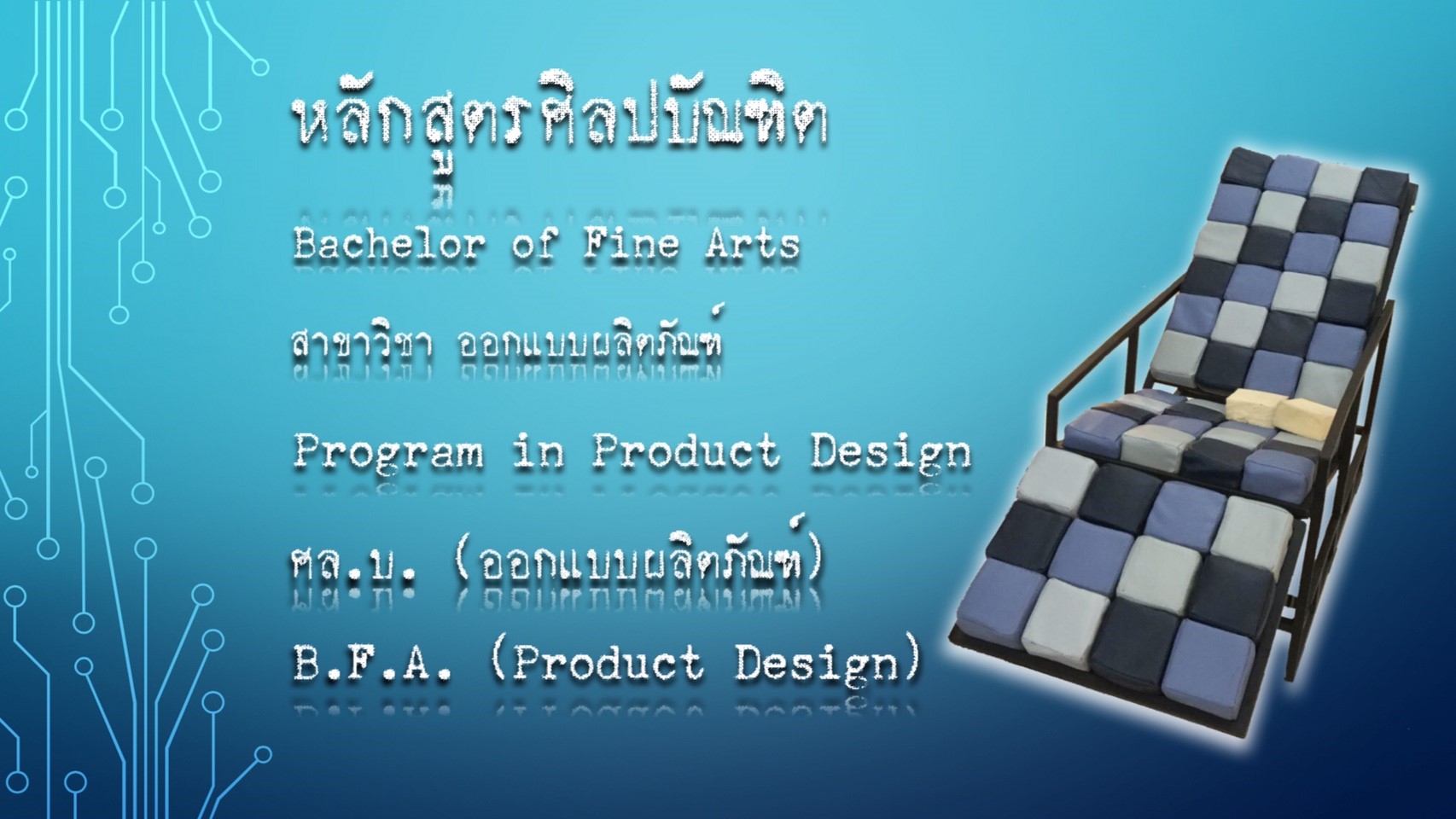 หลักสูตรศิลปบัณฑิต

Bachelor of Fine Arts

สาขาวิชา ออกแบบผลิตภัณฑ์

Program in Product Design

ศล.บ. (ออกแบบผลิตภัณฑ์)

B.F.A. (Product Design)